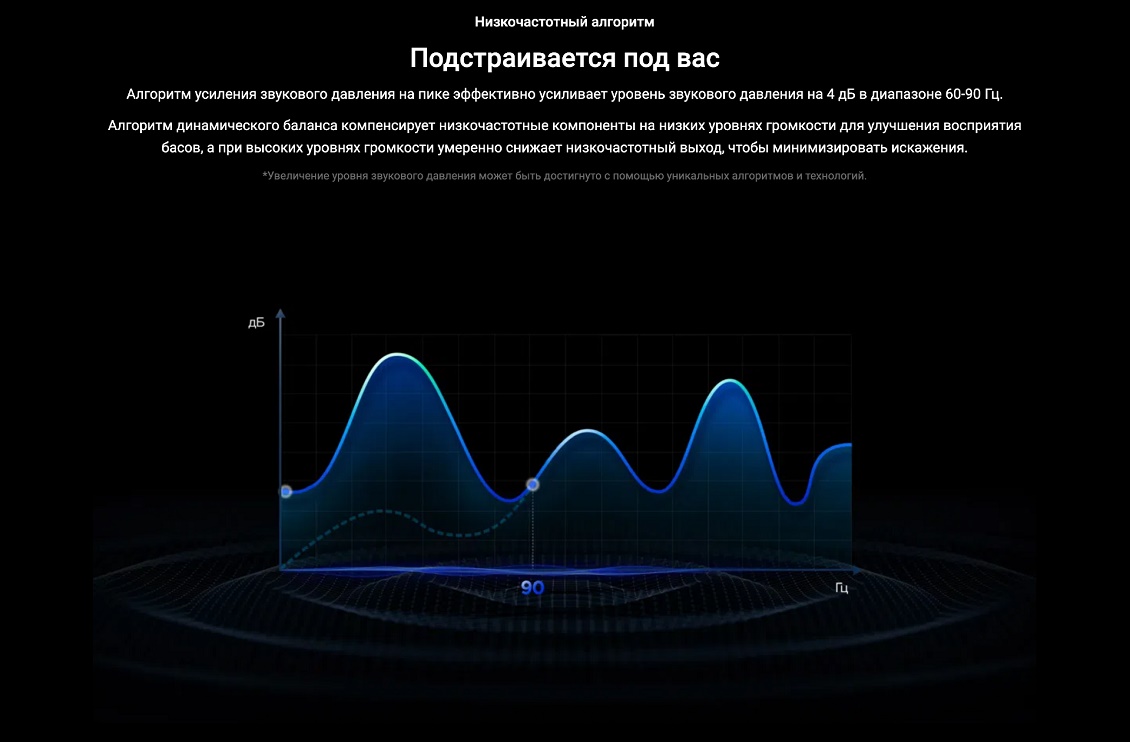 Низкочастотный алгоритм

Подстраивается под вас

Алгоритм усиления звукового давления на пике эффективно усиливает уровень звукового давления на 4 дБ в диапазоне 60-90 Гц.

Алгоритм динамического баланса компенсирует низкочастотные компоненты на низких уровнях громкости для улучшения восприятия басов, а при высоких уровнях громкости умеренно снижает низкочастотный выход, чтобы минимизировать искажения.

*Увеличение уровня звукового давления может быть достигнуто с помощью уникальных алгоритмов и технологий.

дБ

90

Гц